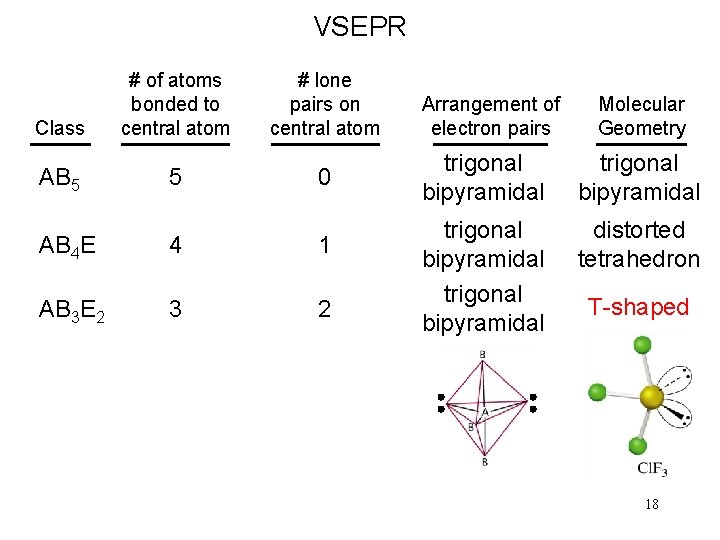 VSEPR

| Class | # of atoms bonded to central atom | # lone pairs on central atom | Arrangement of electron pairs | Molecular Geometry |
|---|---|---|---|---|
| $AB_5$ | 5 | 0 | trigonal bipyramidal | trigonal bipyramidal |
| $AB_4E$ | 4 | 1 | trigonal bipyramidal | distorted tetrahedron |
| $AB_3E_2$ | 3 | 2 | trigonal bipyramidal | T-shaped |

B
A
B
B

$ClF_3$

18